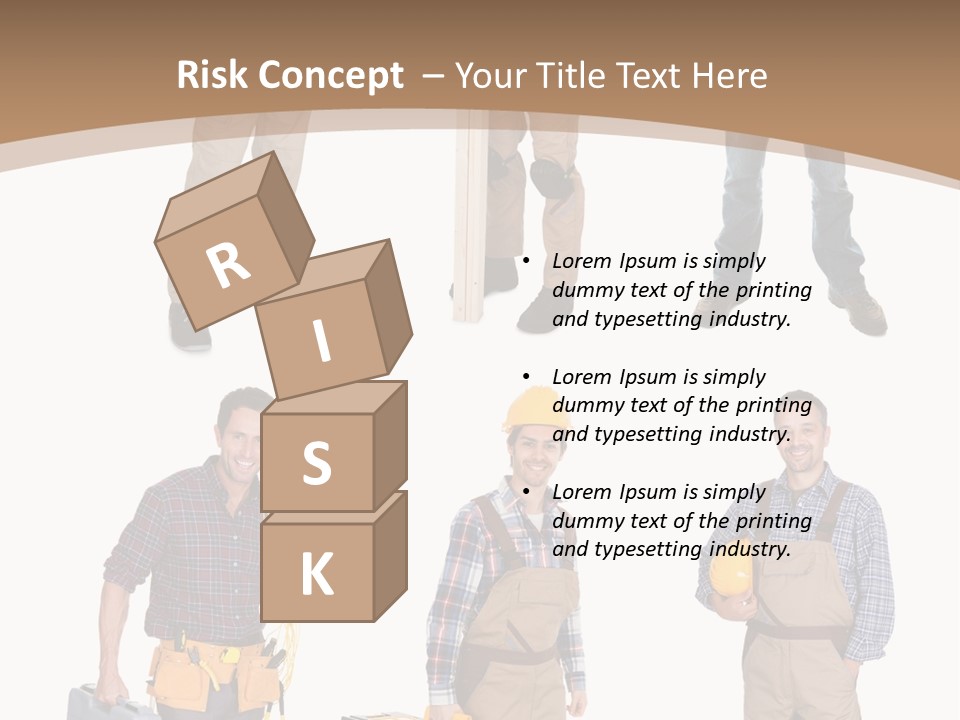 Risk Concept – Your Title Text Here

R
I
S
K

• Lorem Ipsum is simply dummy text of the printing and typesetting industry.

• Lorem Ipsum is simply dummy text of the printing and typesetting industry.

• Lorem Ipsum is simply dummy text of the printing and typesetting industry.